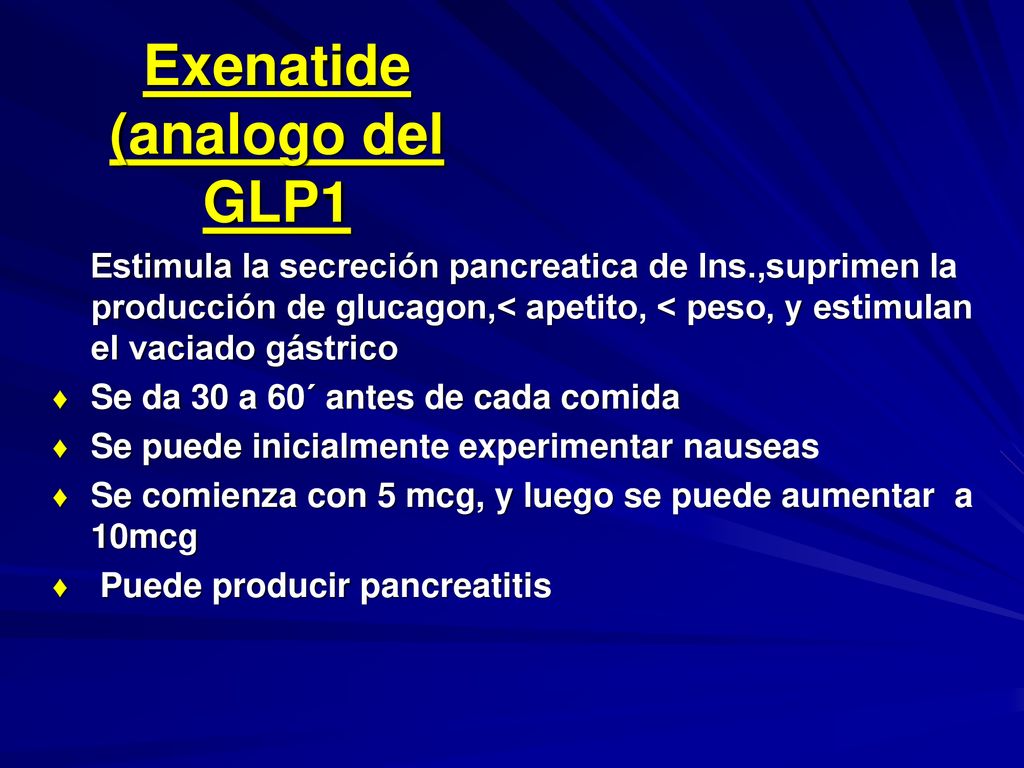 Exenatide (analogo del GLP1

Estimula la secreción pancreatica de Ins.,suprimen la producción de glucagon,< apetito, < peso, y estimulan el vaciado gástrico

♦ Se da 30 a 60´ antes de cada comida

♦ Se puede inicialmente experimentar nauseas

♦ Se comienza con 5 mcg, y luego se puede aumentar a 10mcg

♦ Puede producir pancreatitis